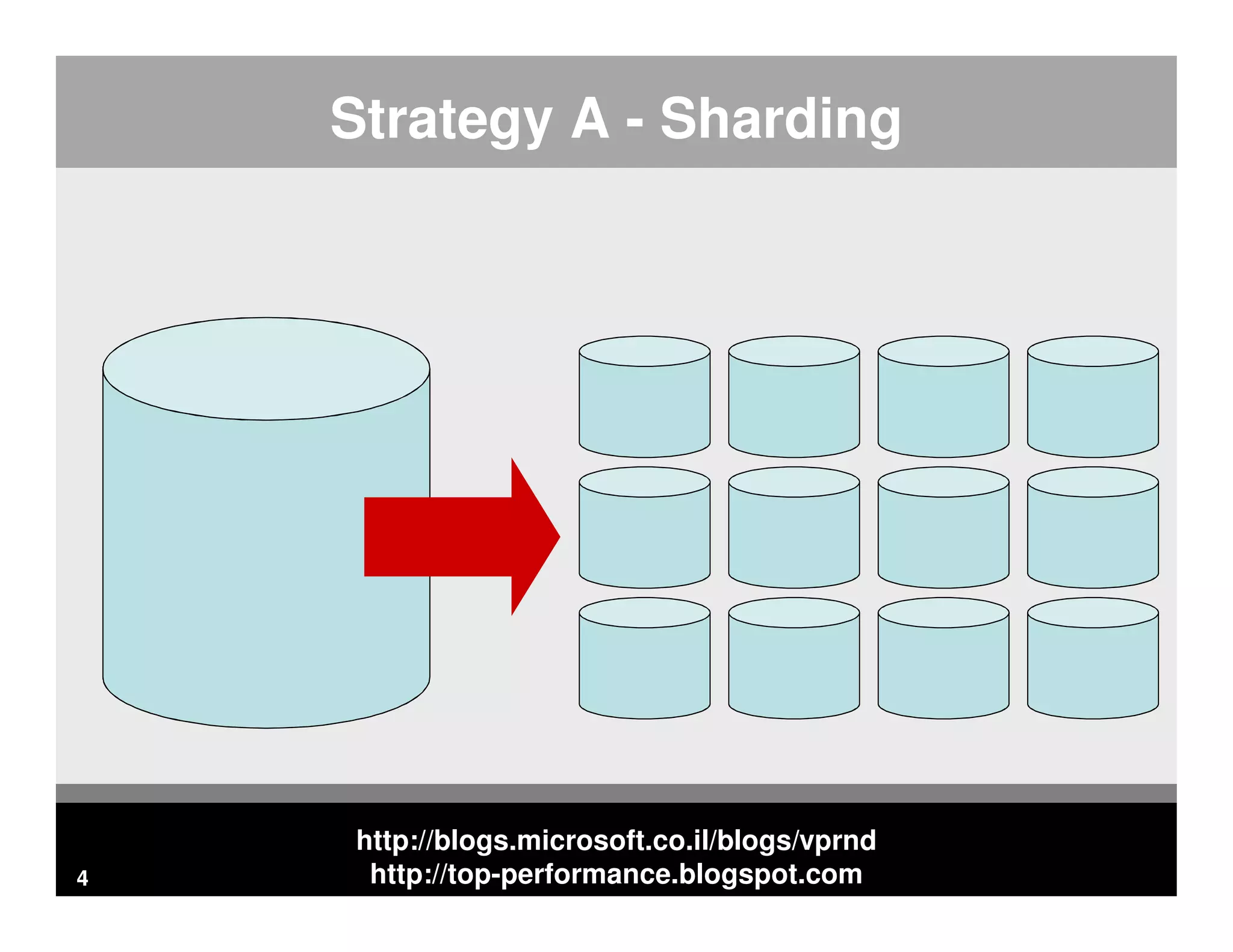 Strategy A - Sharding

http://blogs.microsoft.co.il/blogs/vprnd
http://top-performance.blogspot.com

4